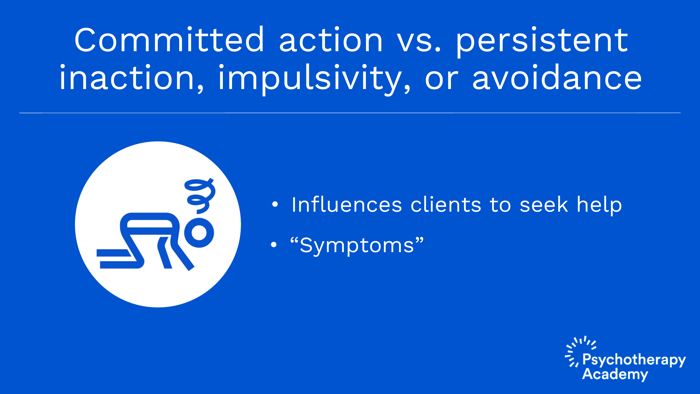 Committed action vs. persistent inaction, impulsivity, or avoidance

• Influences clients to seek help
• “Symptoms”

Psychotherapy Academy